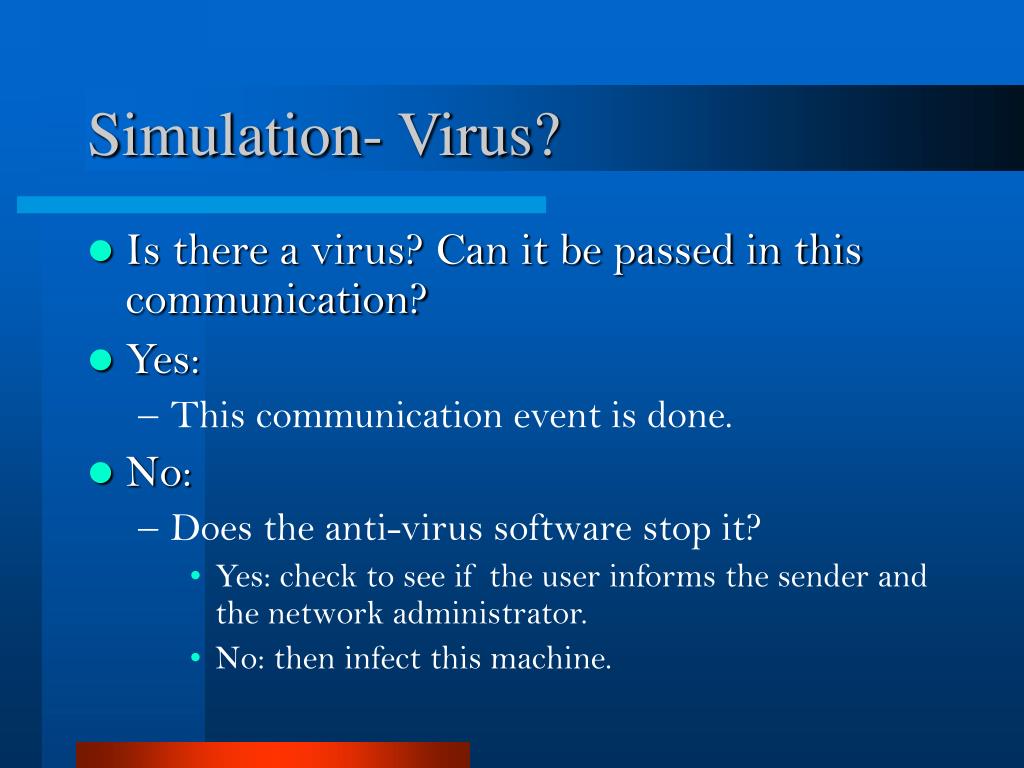 Simulation- Virus?

- Is there a virus? Can it be passed in this communication?
- Yes:
  – This communication event is done.
- No:
  – Does the anti-virus software stop it?
    • Yes: check to see if the user informs the sender and the network administrator.
    • No: then infect this machine.